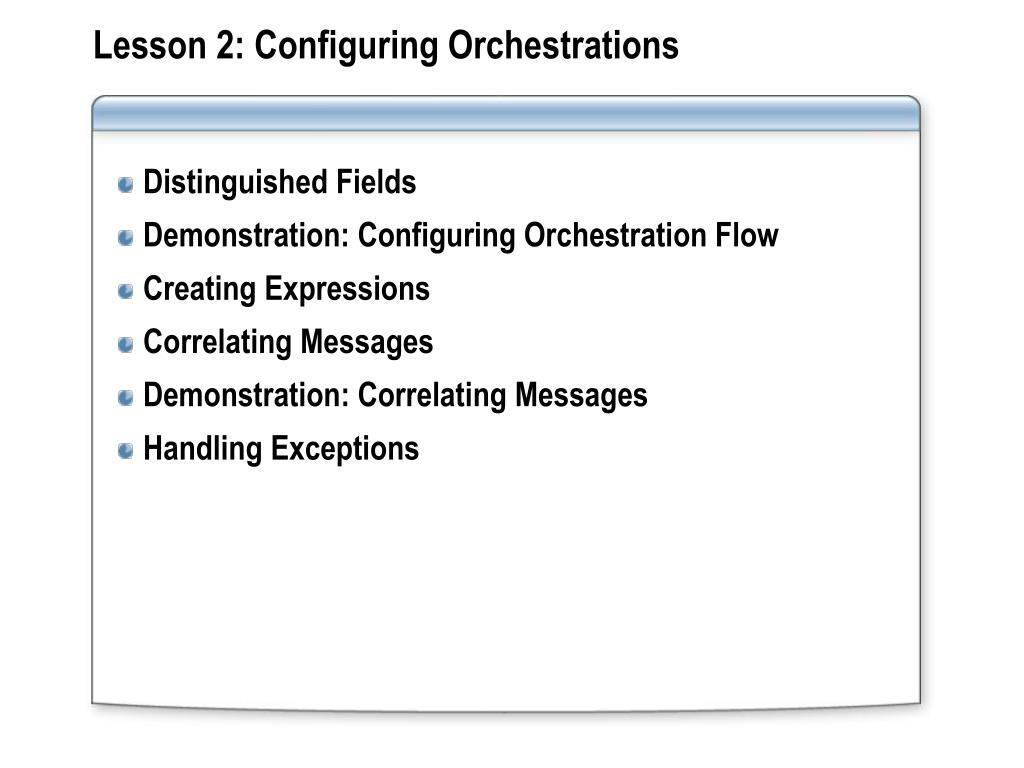 Lesson 2: Configuring Orchestrations

Distinguished Fields
Demonstration: Configuring Orchestration Flow
Creating Expressions
Correlating Messages
Demonstration: Correlating Messages
Handling Exceptions